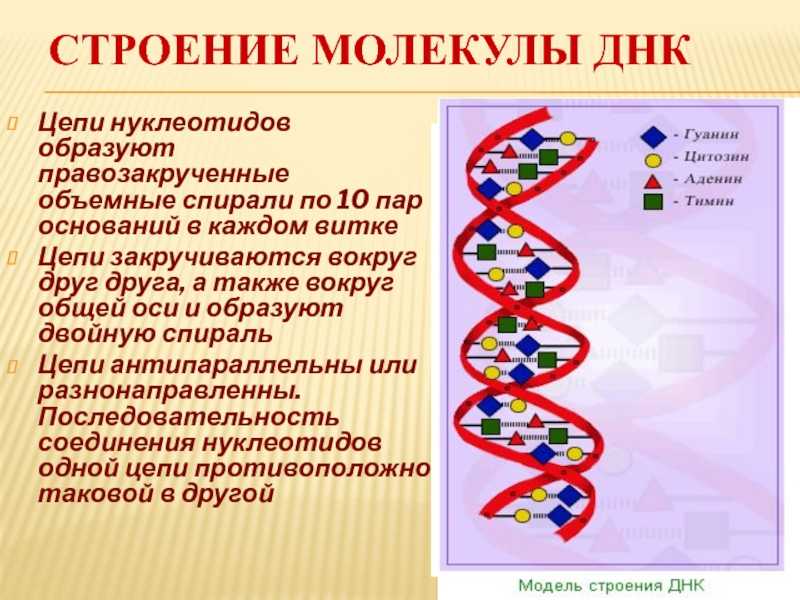 СТРОЕНИЕ МОЛЕКУЛЫ ДНК

Цепи нуклеотидов образуют правозакрученные объемные спирали по 10 пар оснований в каждом витке

Цепи закручиваются вокруг друг друга, а также вокруг общей оси и образуют двойную спираль

Цепи антипараллельны или разнонаправленны. Последовательность соединения нуклеотидов одной цепи противоположно таковой в другой

- Гуанин
- Цитозин
- Аденин
- Тимин

Модель строения ДНК